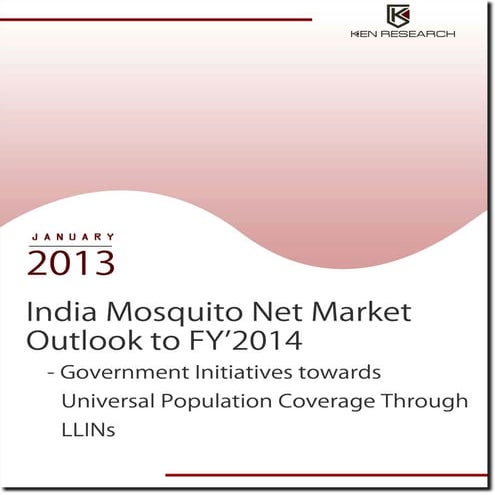 KEN RESEARCH

JANUARY
2013

India Mosquito Net Market Outlook to FY'2014

- Government Initiatives towards Universal Population Coverage Through LLINs